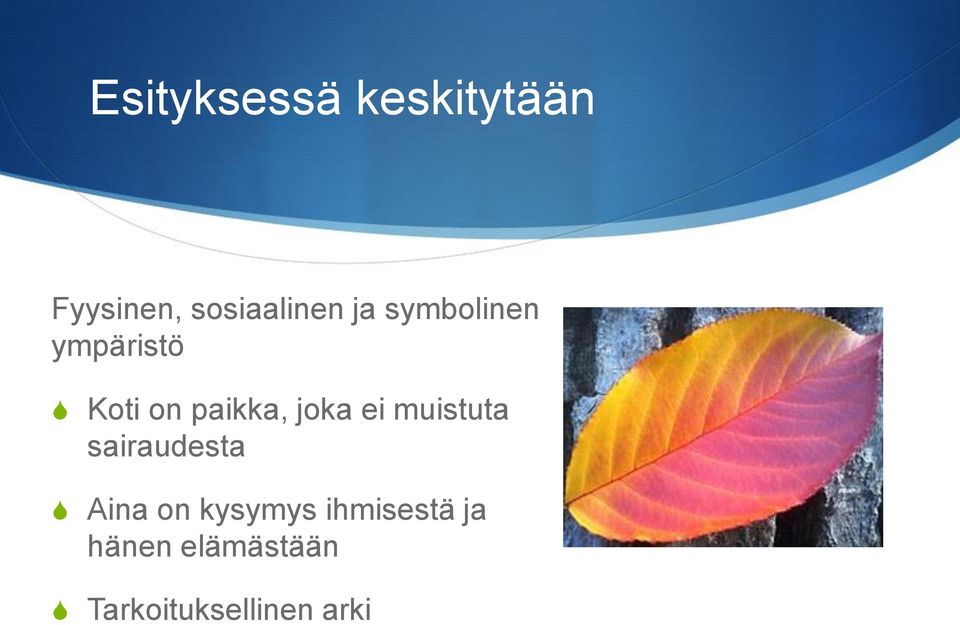 Esityksessä keskitytään

Fyysinen, sosiaalinen ja symbolinen ympäristö

Koti on paikka, joka ei muistuta sairaudesta

Aina on kysymys ihmisestä ja hänen elämästään

Tarkoituksellinen arki